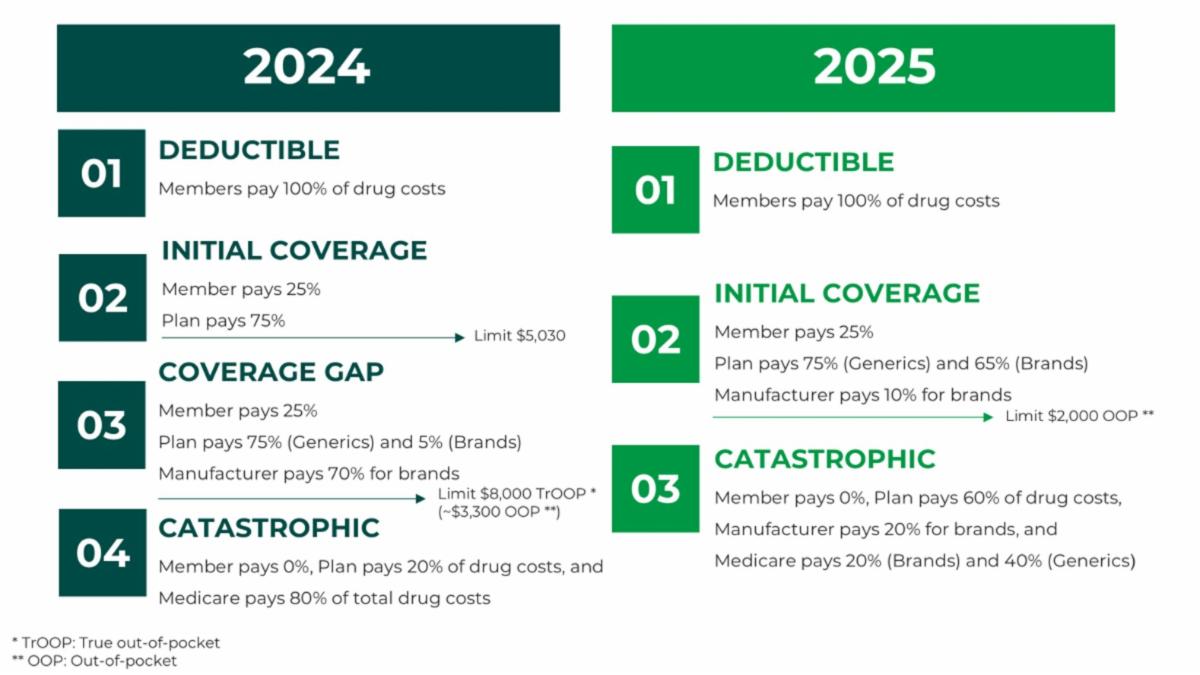 2024

01
DEDUCTIBLE
Members pay 100% of drug costs

02
INITIAL COVERAGE
Member pays 25%
Plan pays 75%
Limit $5,030

03
COVERAGE GAP
Member pays 25%
Plan pays 75% (Generics) and 5% (Brands)
Manufacturer pays 70% for brands
Limit $8,000 TrOOP * (~$3,300 OOP **)

04
CATASTROPHIC
Member pays 0%, Plan pays 20% of drug costs, and Medicare pays 80% of total drug costs

2025

01
DEDUCTIBLE
Members pay 100% of drug costs

02
INITIAL COVERAGE
Member pays 25%
Plan pays 75% (Generics) and 65% (Brands)
Manufacturer pays 10% for brands
Limit $2,000 OOP **

03
CATASTROPHIC
Member pays 0%, Plan pays 60% of drug costs, Manufacturer pays 20% for brands, and Medicare pays 20% (Brands) and 40% (Generics)

* TrOOP: True out-of-pocket
** OOP: Out-of-pocket